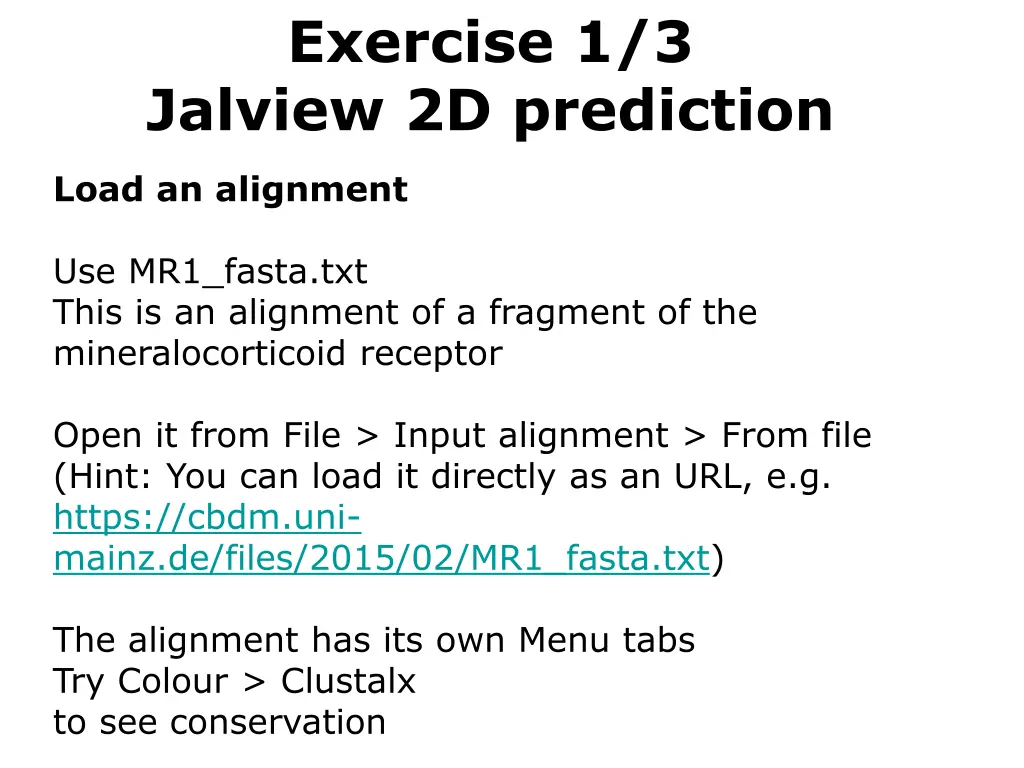 Exercise 1/3
Jalview 2D prediction

Load an alignment

Use MR1_fasta.txt
This is an alignment of a fragment of the mineralocorticoid receptor

Open it from File > Input alignment > From file
(Hint: You can load it directly as an URL, e.g. https://cbdm.uni-mainz.de/files/2015/02/MR1_fasta.txt)

The alignment has its own Menu tabs
Try Colour > Clustalx
to see conservation